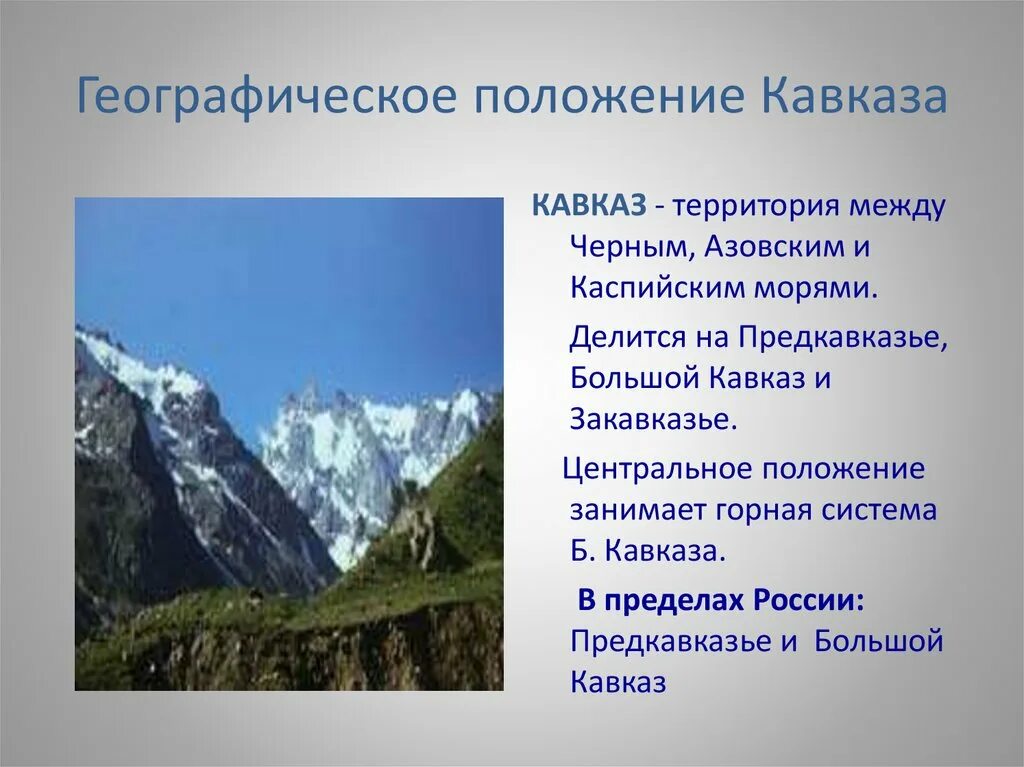 Географическое положение Кавказа

КАВКАЗ - территория между Черным, Азовским и Каспийским морями.

Делится на Предкавказье, Большой Кавказ и Закавказье.

Центральное положение занимает горная система Б. Кавказа.

В пределах России: Предкавказье и Большой Кавказ